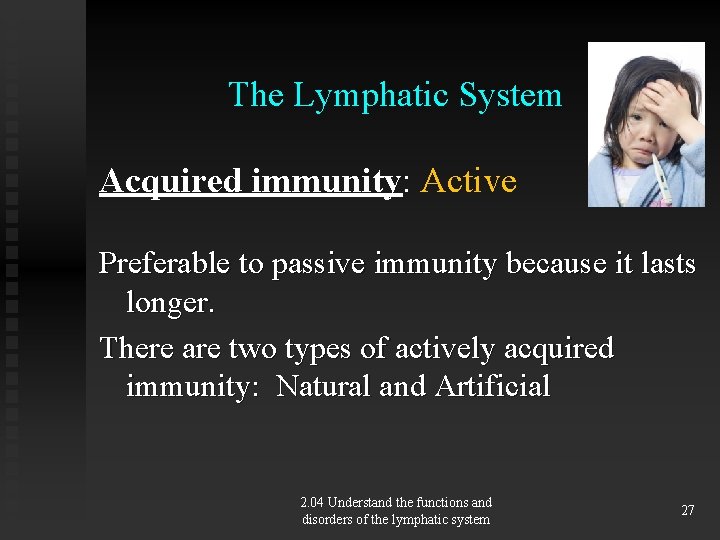 The Lymphatic System

Acquired immunity: Active

Preferable to passive immunity because it lasts longer.

There are two types of actively acquired immunity: Natural and Artificial

2.04 Understand the functions and disorders of the lymphatic system

27